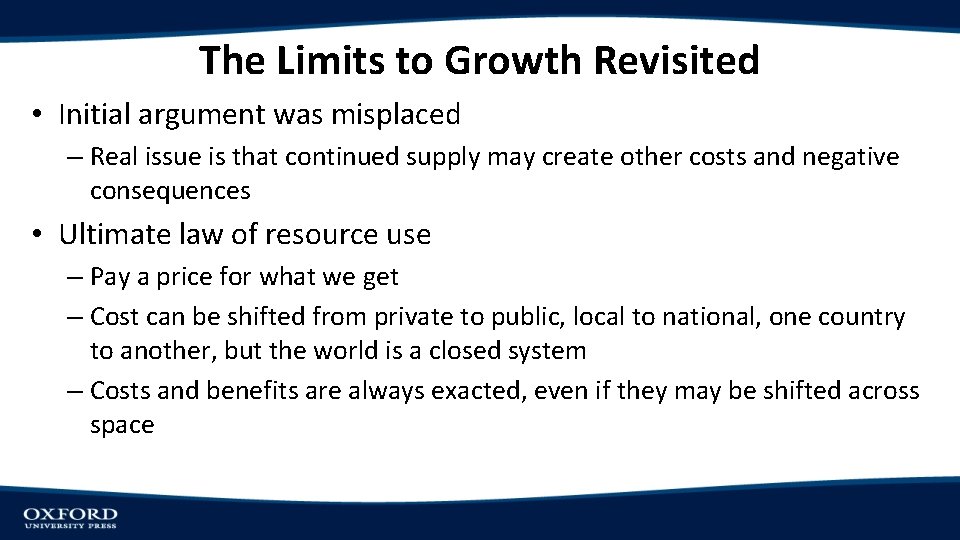 The Limits to Growth Revisited

• Initial argument was misplaced

– Real issue is that continued supply may create other costs and negative consequences

• Ultimate law of resource use

– Pay a price for what we get

– Cost can be shifted from private to public, local to national, one country to another, but the world is a closed system

– Costs and benefits are always exacted, even if they may be shifted across space

OXFORD
UNIVERSITY PRESS